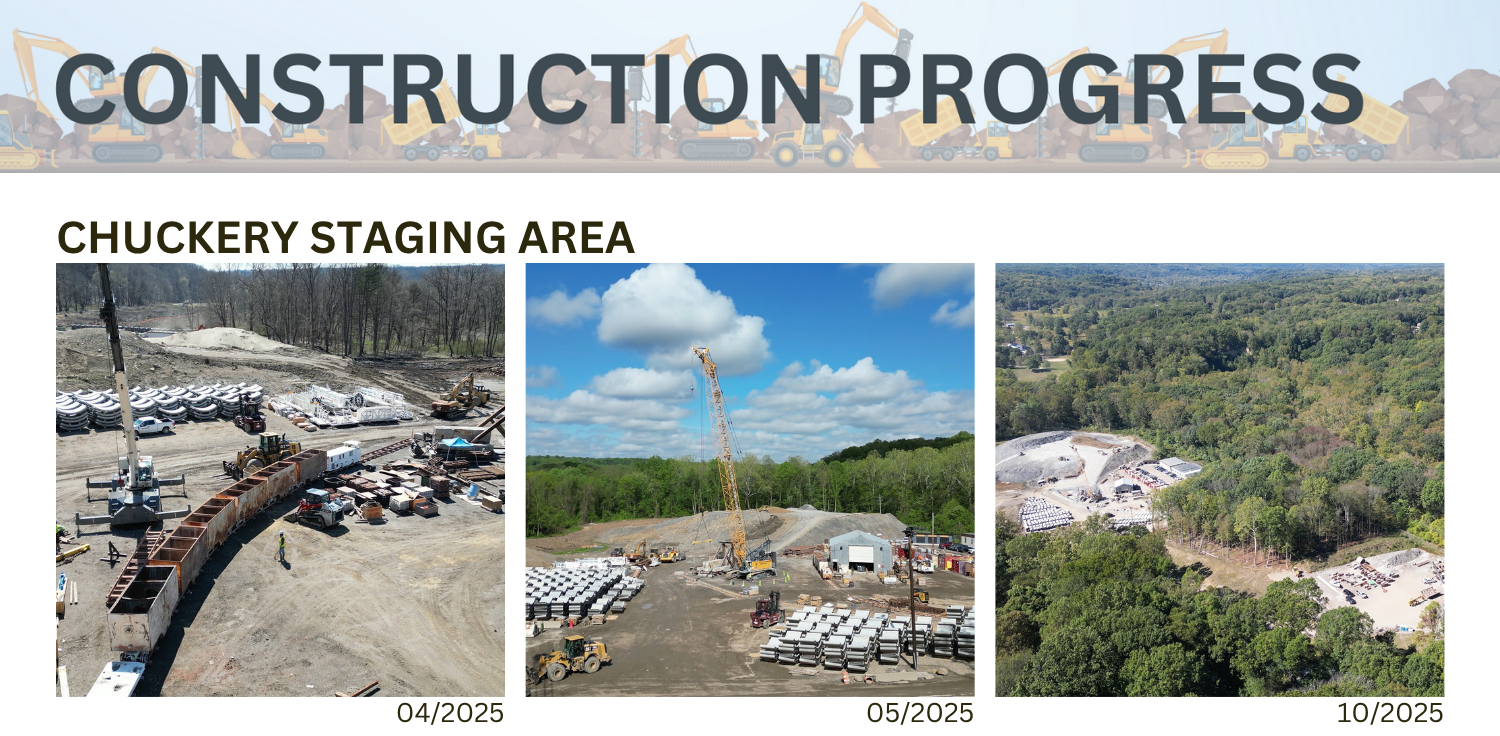 CONSTRUCTION PROGRESS

CHUCKERY STAGING AREA

04/2025

05/2025

10/2025